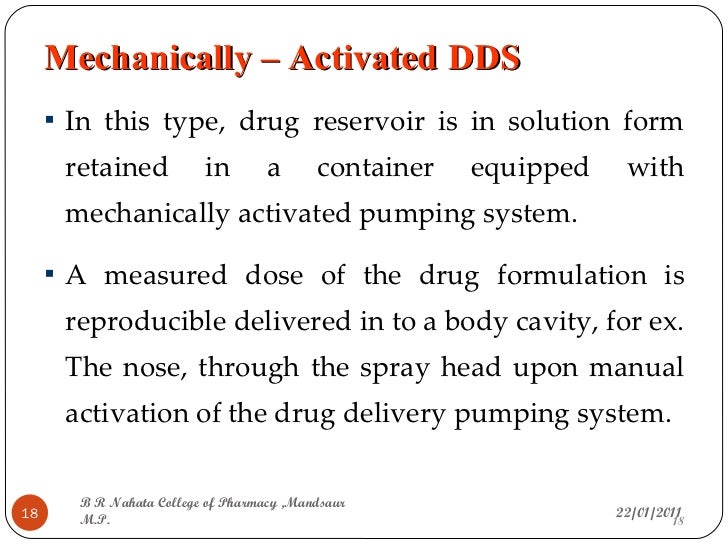 Mechanically – Activated DDS

▪ In this type, drug reservoir is in solution form retained in a container equipped with mechanically activated pumping system.

▪ A measured dose of the drug formulation is reproducible delivered in to a body cavity, for ex. The nose, through the spray head upon manual activation of the drug delivery pumping system.

18

B R Nahata College of Pharmacy ,Mandsaur M.P.

22/01/2011

18